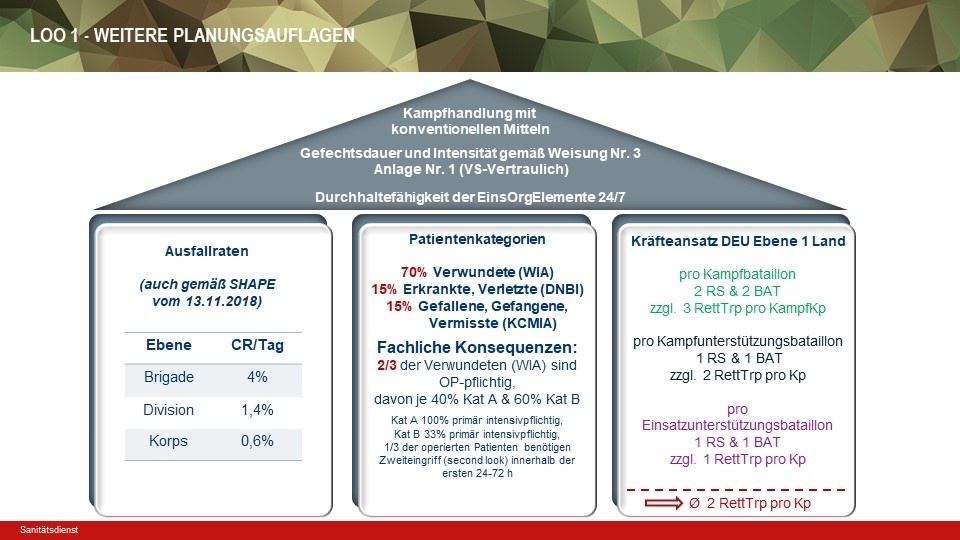 LOO 1 - WEITERE PLANUNGSAUFLAGEN

Kampfhandlung mit konventionellen Mitteln

Gefechtsdauer und Intensität gemäß Weisung Nr. 3 Anlage Nr. 1 (VS-Vertraulich)

Durchhaltefähigkeit der EinsOrgElemente 24/7

Ausfallraten

(auch gemäß SHAPE vom 13.11.2018)

| Ebene | CR/Tag |
|---|---|
| Brigade | 4% |
| Division | 1,4% |
| Korps | 0,6% |

Patientenkategorien

70% Verwundete (WIA)
15% Erkrankte, Verletzte (DNBI)
15% Gefallene, Gefangene, Vermisste (KCMIA)

Fachliche Konsequenzen:
2/3 der Verwundeten (WIA) sind OP-pflichtig, davon je 40% Kat A & 60% Kat B

Kat A 100% primär intensivpflichtig, Kat B 33% primär intensivpflichtig, 1/3 der operierten Patienten benötigen Zweiteingriff (second look) innerhalb der ersten 24-72 h

Kräfteansatz DEU Ebene 1 Land

pro Kampfbataillon
2 RS & 2 BAT
zzgl. 3 RettTrp pro KampfKp

pro Kampfunterstützungsbataillon
1 RS & 1 BAT
zzgl. 2 RettTrp pro Kp

pro Einsatzunterstützungsbataillon
1 RS & 1 BAT
zzgl. 1 RettTrp pro Kp

Ø 2 RettTrp pro Kp

Sanitätsdienst